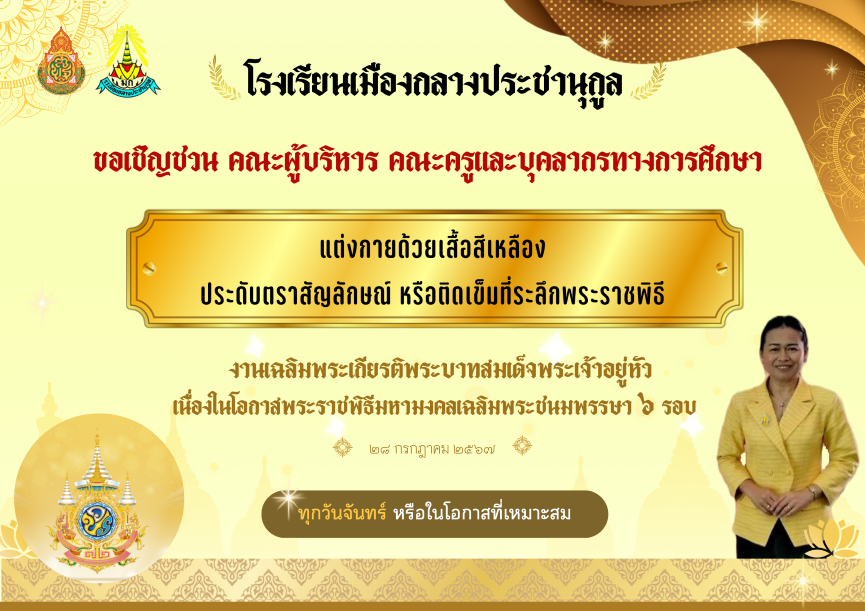 โรงเรียนเมืองกลางประชานุกูล

ขอเชิญชวน คณะผู้บริหาร คณะครูและบุคลากรทางการศึกษา

แต่งกายด้วยเสื้อสีเหลือง
ประดับตราสัญลักษณ์ หรือติดเข็มที่ระลึกพระราชพิธี

งานเฉลิมพระเกียรติพระบาทสมเด็จพระเจ้าอยู่หัว
เนื่องในโอกาสพระราชพิธีมหามงคลเฉลิมพระชนมพรรษา ๖ รอบ

๒๘ กรกฎาคม ๒๕๖๗

ทุกวันจันทร์ หรือในโอกาสที่เหมาะสม